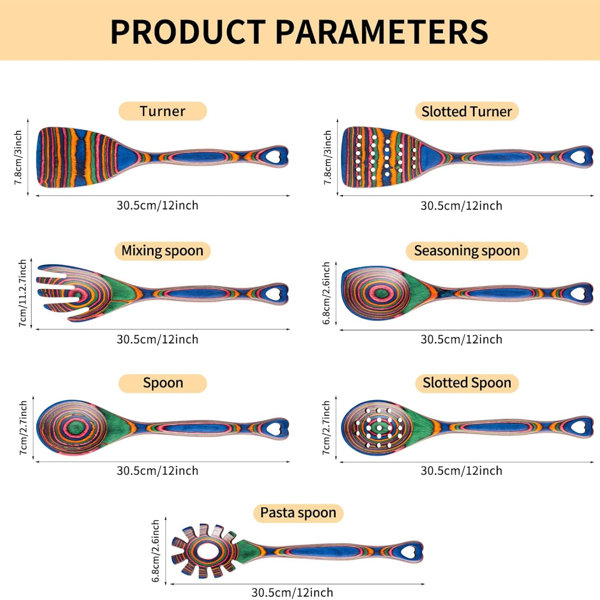 PRODUCT PARAMETERS

Turner

7.8cm/3inch

30.5cm/12inch

Slotted Turner

7.8cm/3inch

30.5cm/12inch

Mixing spoon

7cm/11.2.7inch

30.5cm/12inch

Seasoning spoon

6.8cm/2.6inch

30.5cm/12inch

Spoon

7cm/2.7inch

30.5cm/12inch

Slotted Spoon

7cm/2.7inch

30.5cm/12inch

Pasta spoon

6.8cm/2.6inch

30.5cm/12inch